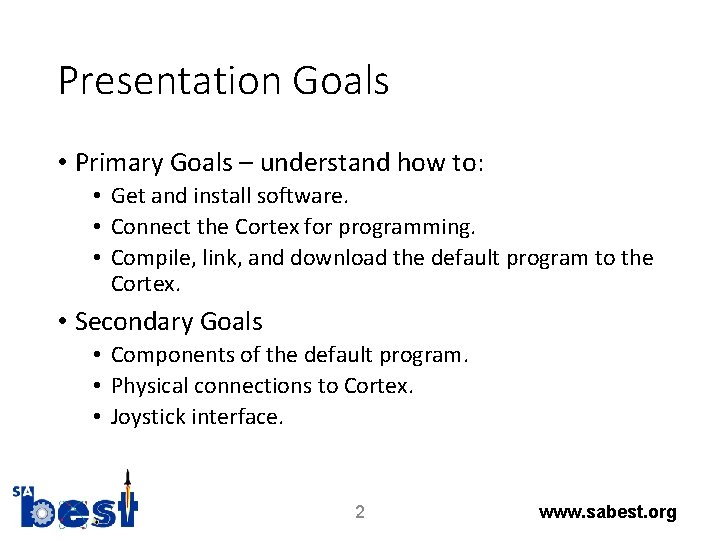 Presentation Goals

• Primary Goals – understand how to:
  • Get and install software.
  • Connect the Cortex for programming.
  • Compile, link, and download the default program to the Cortex.

• Secondary Goals
  • Components of the default program.
  • Physical connections to Cortex.
  • Joystick interface.

SA best

2

www.sabest.org